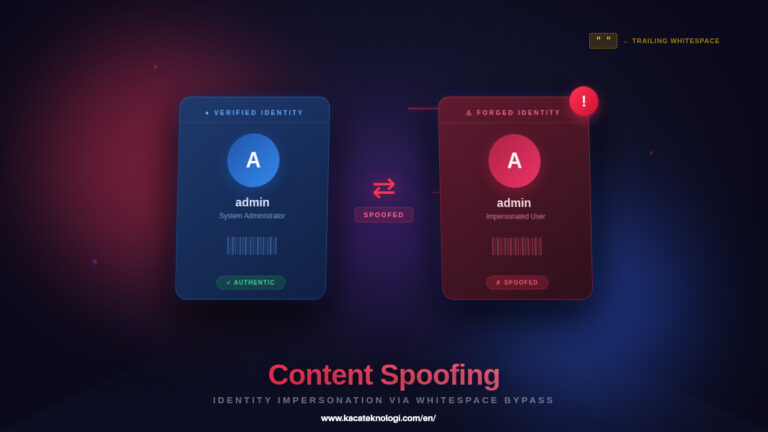 " " ← TRAILING WHITESPACE

● VERIFIED IDENTITY

A

admin

System Administrator

✓ AUTHENTIC

⇄

SPOOFED

⚠ FORGED IDENTITY

!

A

admin

Impersonated User

✗ SPOOFED

Content Spoofing

IDENTITY IMPERSONATION VIA WHITESPACE BYPASS

www.kacateknologi.com/en/